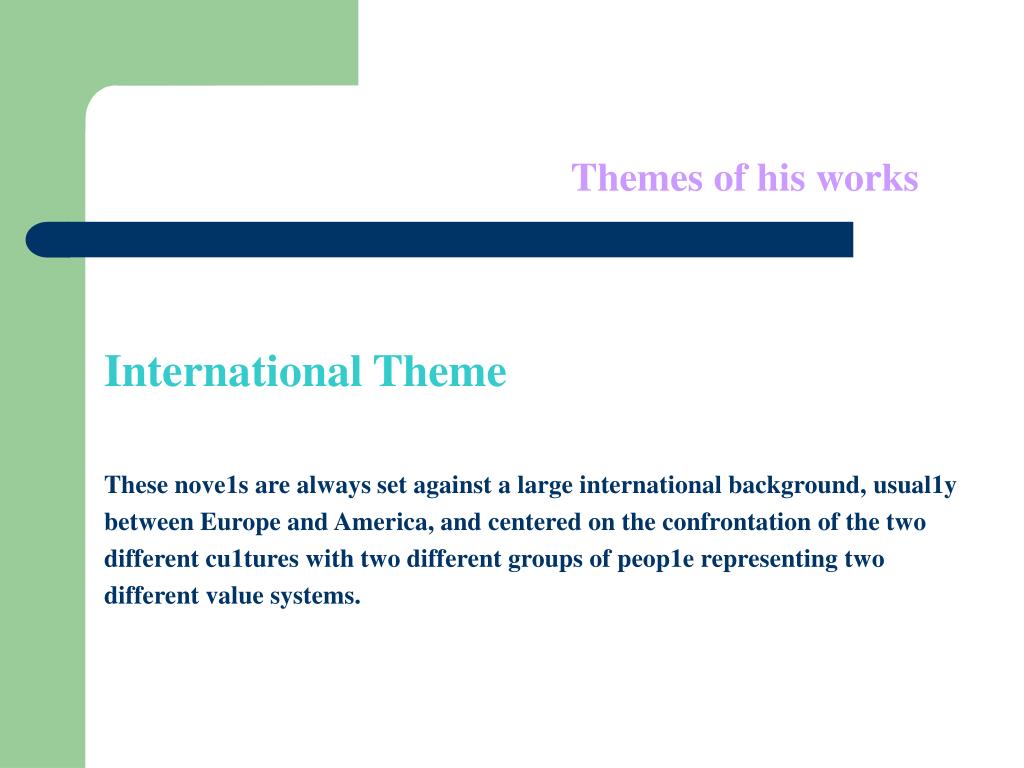 Themes of his works

International Theme

These nove1s are always set against a large international background, usual1y between Europe and America, and centered on the confrontation of the two different cu1tures with two different groups of peop1e representing two different value systems.